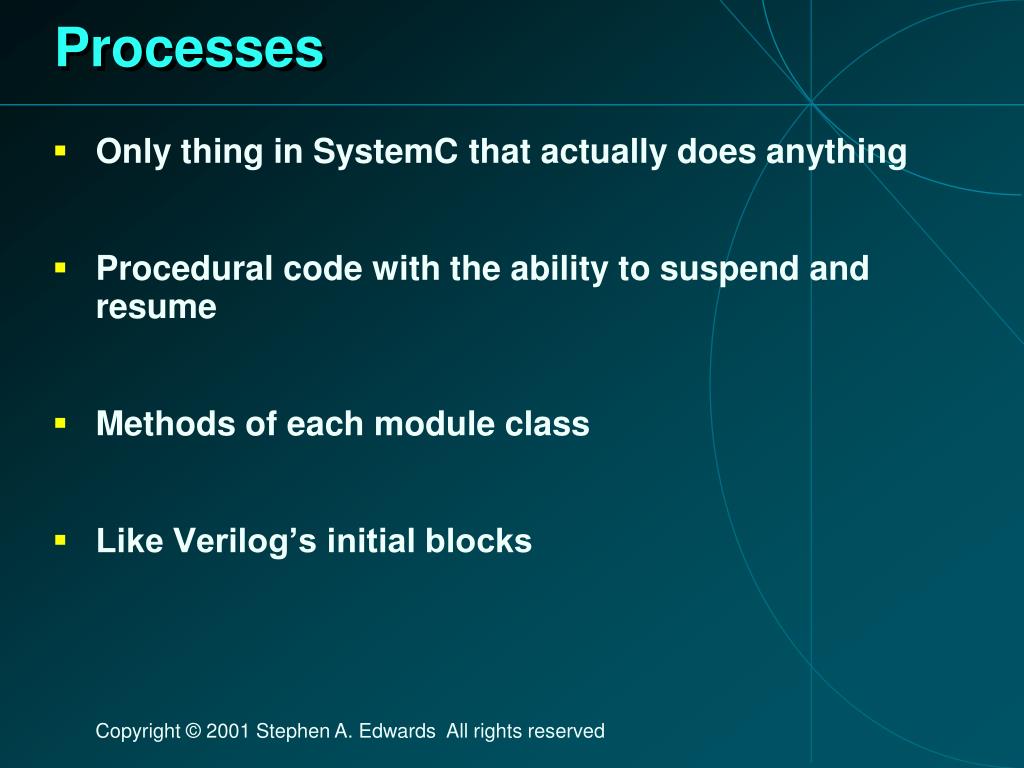 Processes

▪ Only thing in SystemC that actually does anything

▪ Procedural code with the ability to suspend and resume

▪ Methods of each module class

▪ Like Verilog’s initial blocks

Copyright © 2001 Stephen A. Edwards All rights reserved